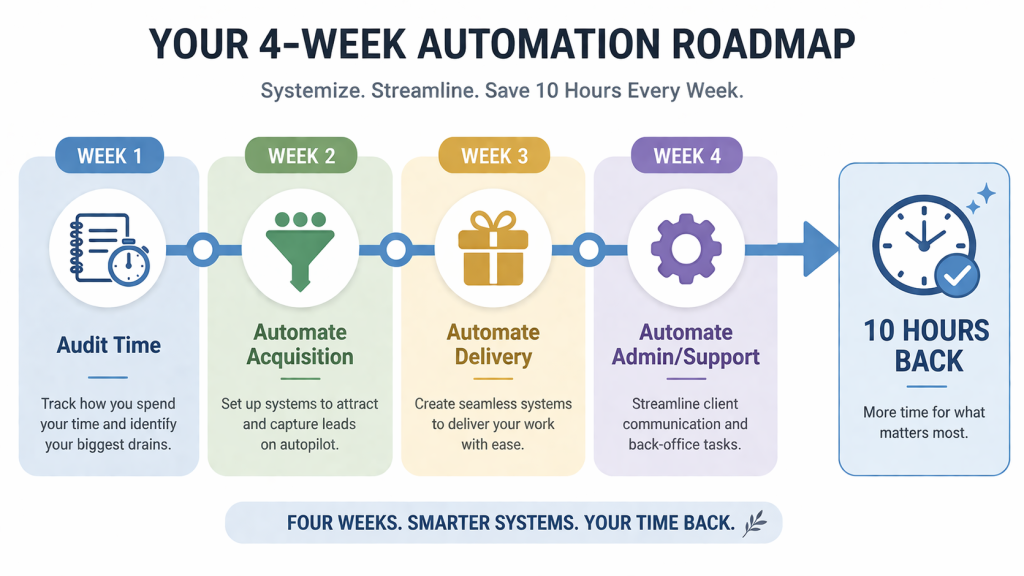 YOUR 4-WEEK AUTOMATION ROADMAP

Systemize. Streamline. Save 10 Hours Every Week.

WEEK 1

Audit Time

Track how you spend your time and identify your biggest drains.

WEEK 2

Automate Acquisition

Set up systems to attract and capture leads on autopilot.

WEEK 3

Automate Delivery

Create seamless systems to deliver your work with ease.

WEEK 4

Automate Admin/Support

Streamline client communication and back-office tasks.

10 HOURS BACK

More time for what matters most.

FOUR WEEKS. SMARTER SYSTEMS. YOUR TIME BACK.